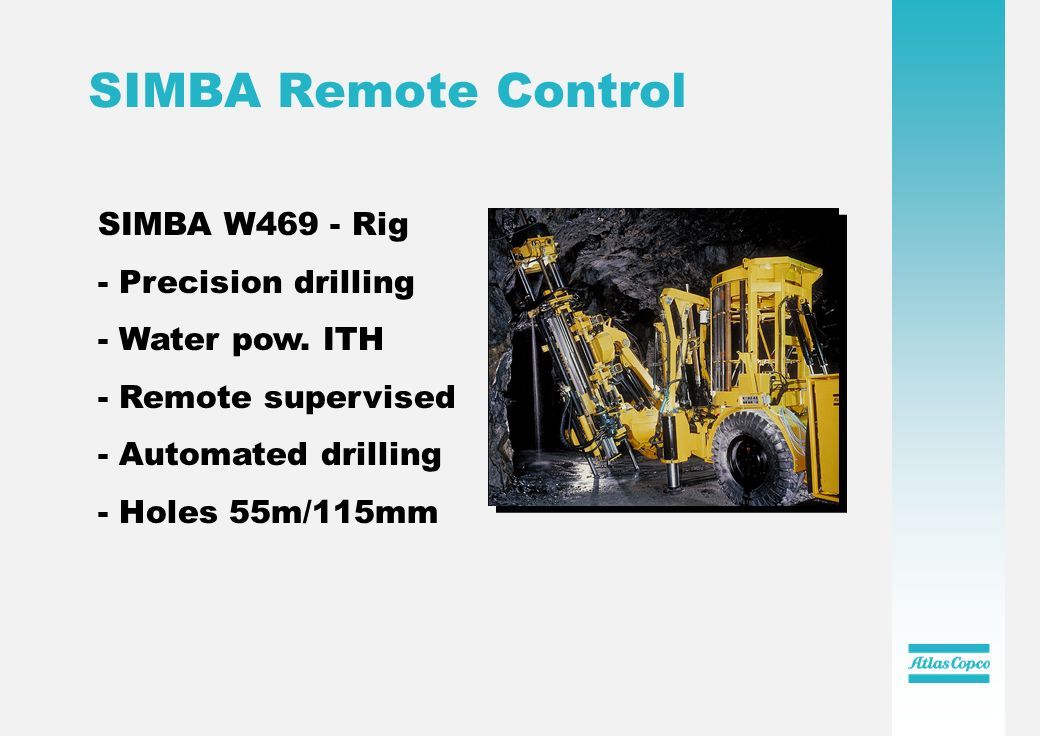 SIMBA Remote Control

SIMBA W469 - Rig

- Precision drilling

- Water pow. ITH

- Remote supervised

- Automated drilling

- Holes 55m/115mm

Atlas Copco